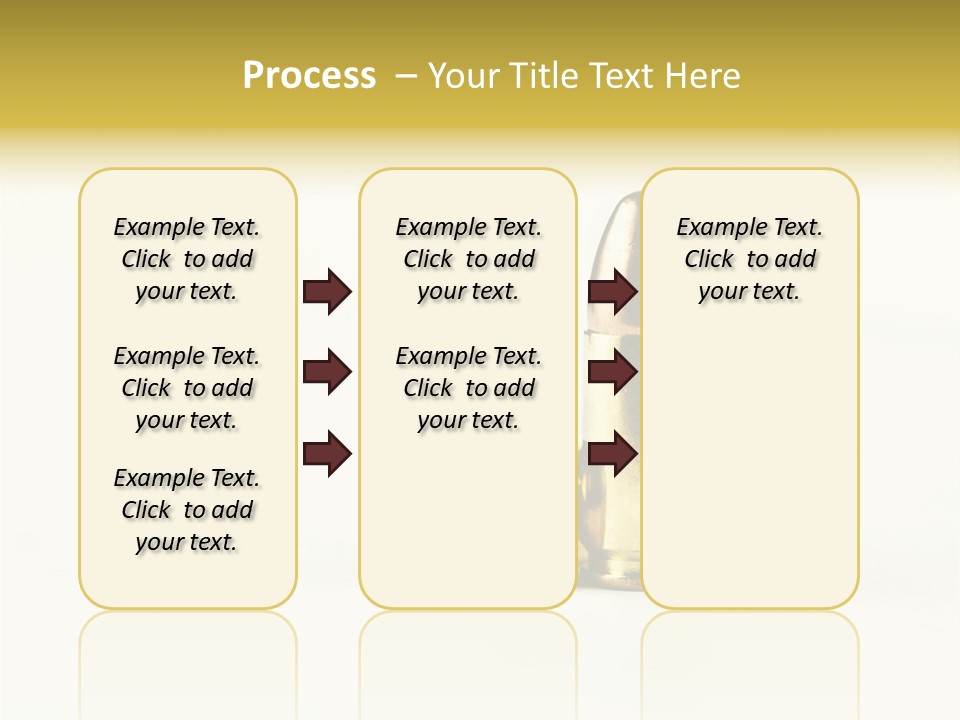 Process – Your Title Text Here

Example Text. Click to add your text.

Example Text. Click to add your text.

Example Text. Click to add your text.

Example Text. Click to add your text.

Example Text. Click to add your text.

Example Text. Click to add your text.